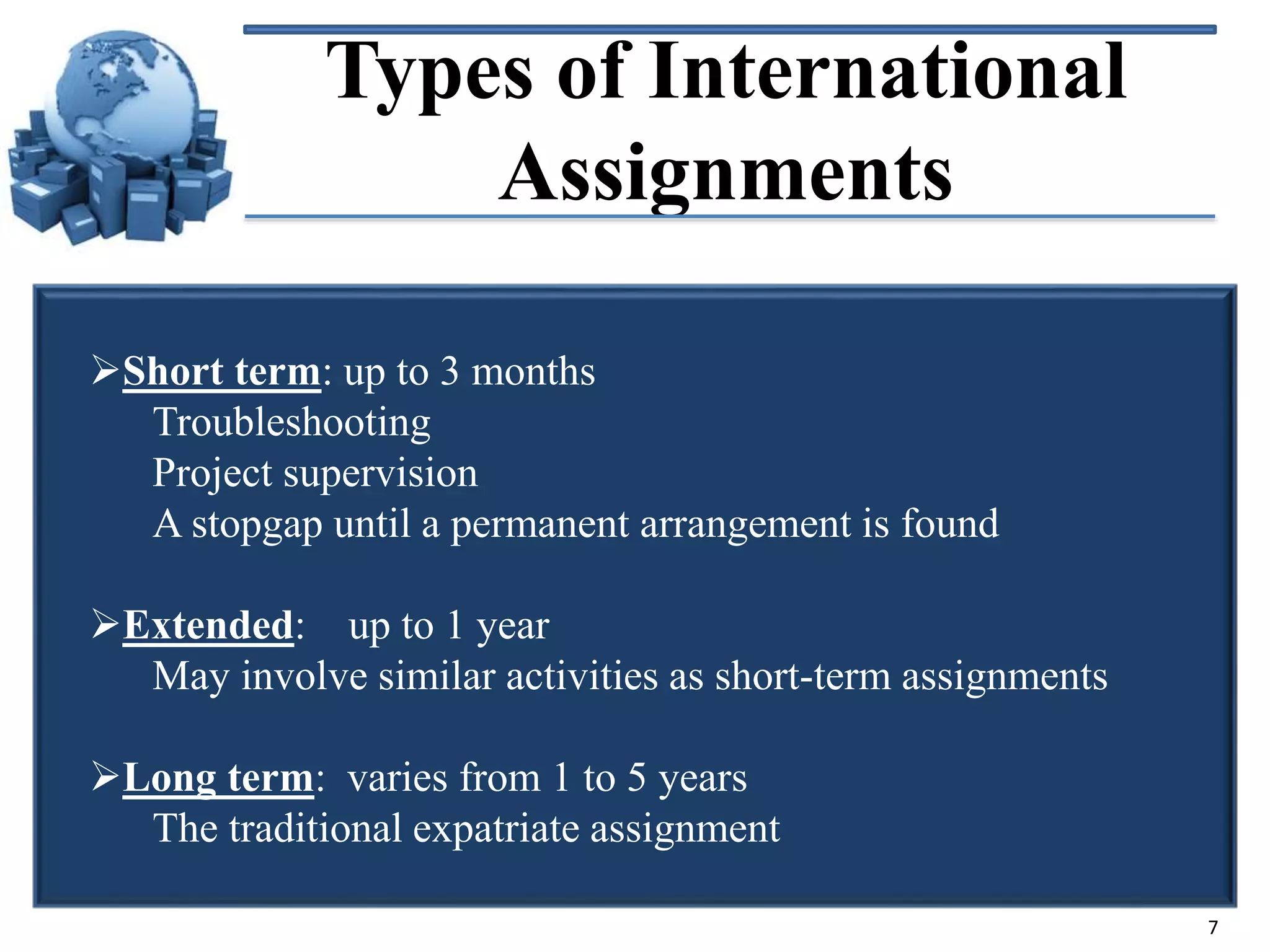 Types of International Assignments

➢Short term: up to 3 months
Troubleshooting
Project supervision
A stopgap until a permanent arrangement is found

➢Extended: up to 1 year
May involve similar activities as short-term assignments

➢Long term: varies from 1 to 5 years
The traditional expatriate assignment

7